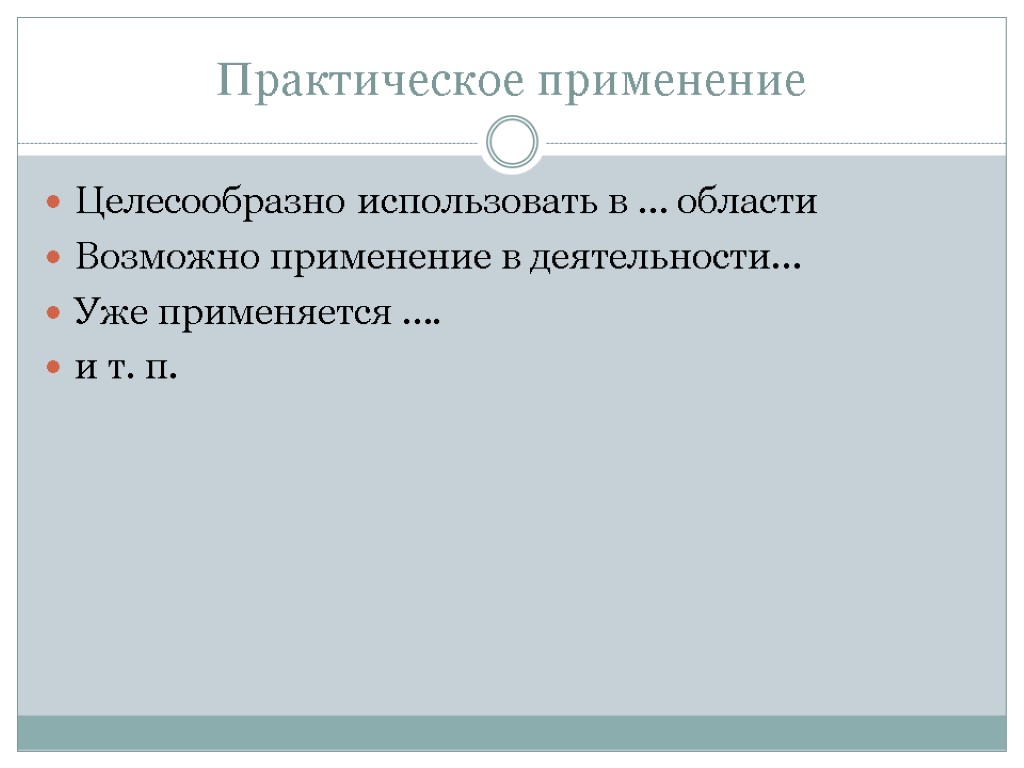 Практическое применение

Целесообразно использовать в … области

Возможно применение в деятельности…

Уже применяется ….

и т. п.